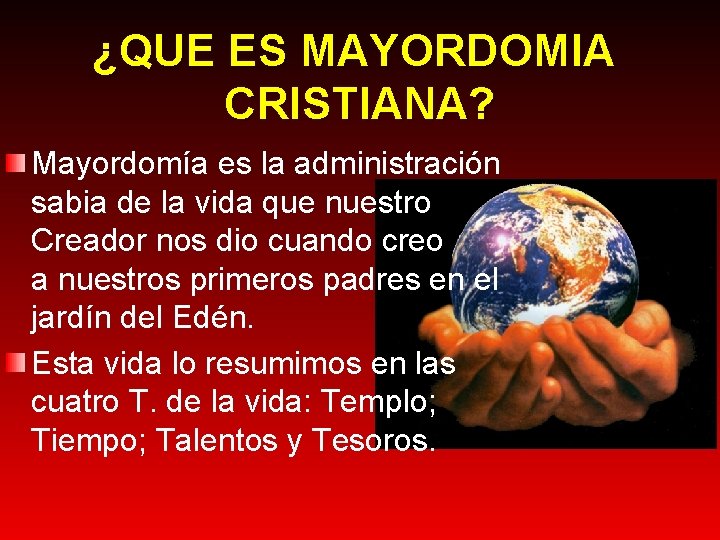 ¿QUE ES MAYORDOMIA CRISTIANA?

Mayordomía es la administración sabia de la vida que nuestro Creador nos dio cuando creo a nuestros primeros padres en el jardín del Edén.

Esta vida lo resumimos en las cuatro T. de la vida: Templo; Tiempo; Talentos y Tesoros.